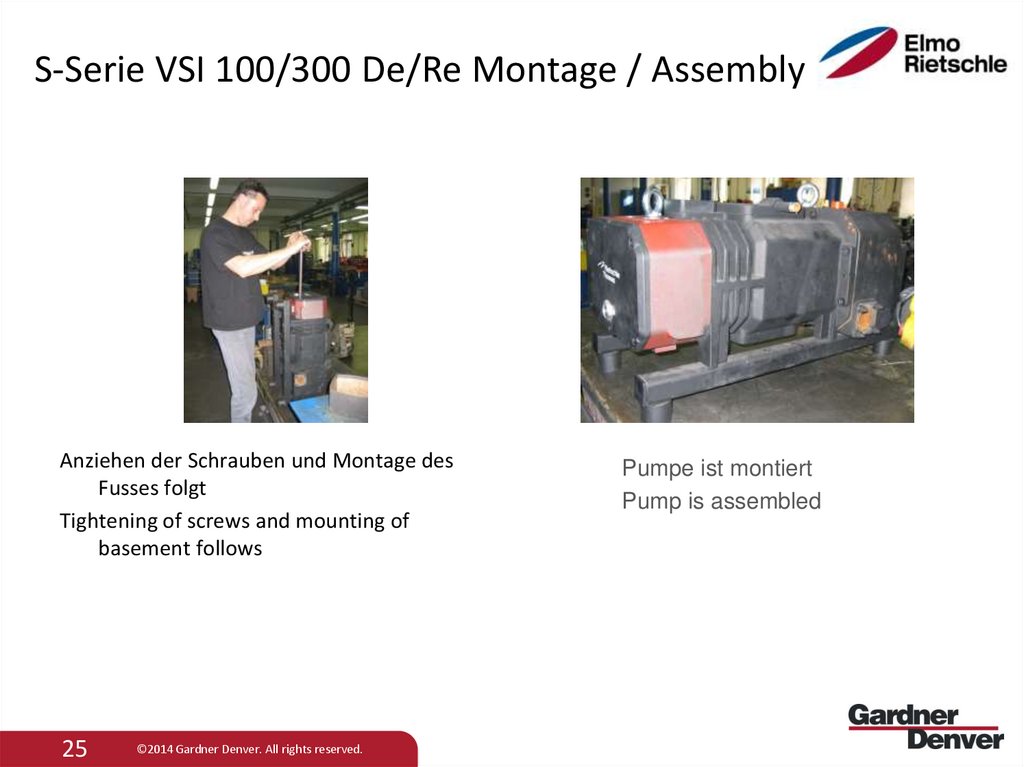 S-Serie VSI 100/300 De/Re Montage / Assembly

Elmo Rietschle

Anziehen der Schrauben und Montage des Fusses folgt

Tightening of screws and mounting of basement follows

Pumpe ist montiert

Pump is assembled

25

©2014 Gardner Denver. All rights reserved.

Gardner Denver